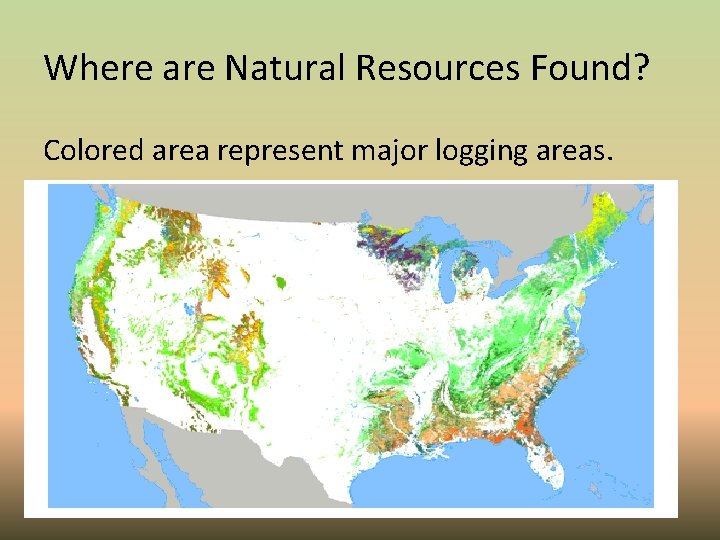 Where are Natural Resources Found?

Colored area represent major logging areas.